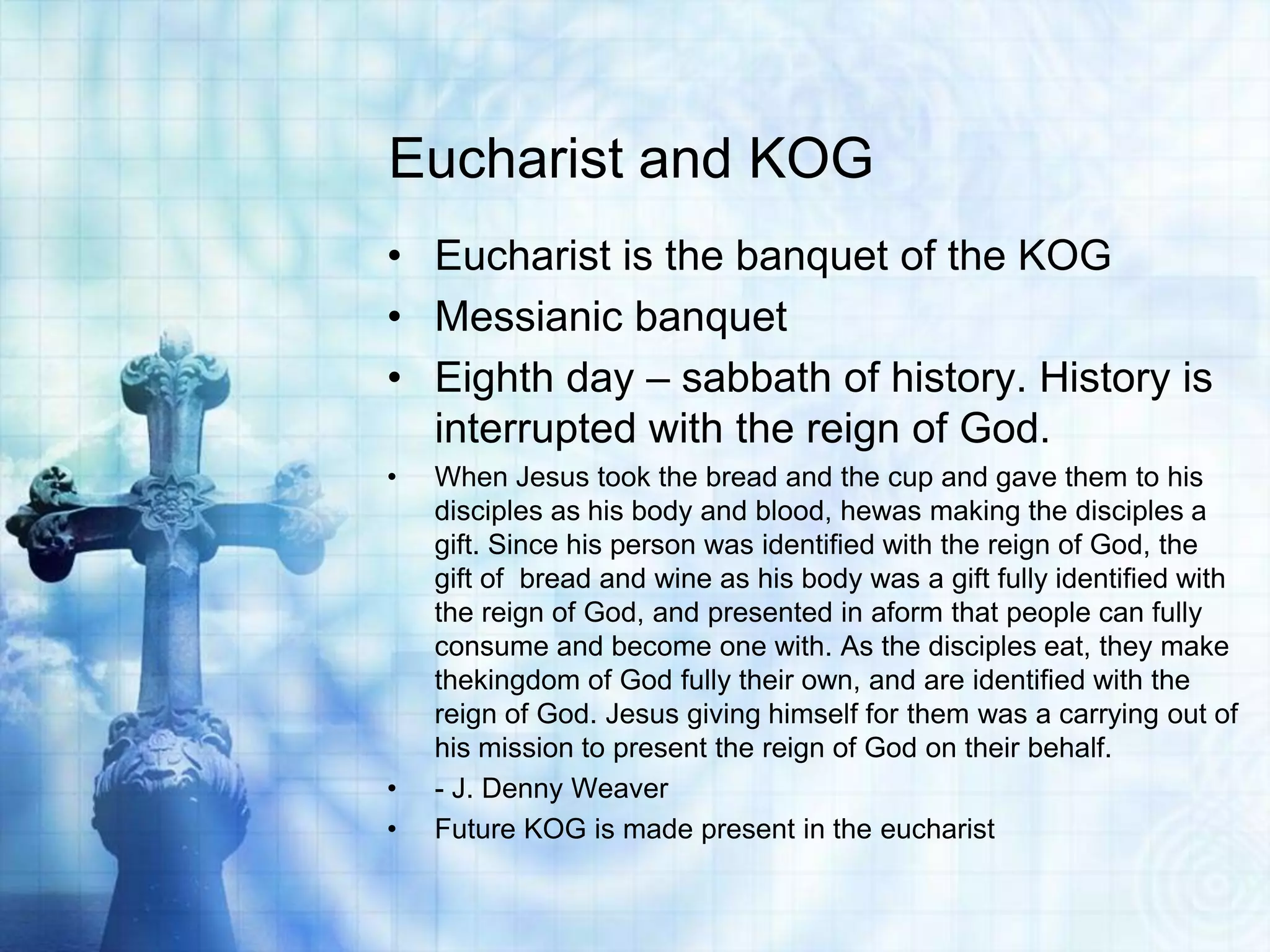 Eucharist and KOG

• Eucharist is the banquet of the KOG
• Messianic banquet
• Eighth day – sabbath of history. History is interrupted with the reign of God.
• When Jesus took the bread and the cup and gave them to his disciples as his body and blood, hewas making the disciples a gift. Since his person was identified with the reign of God, the gift of bread and wine as his body was a gift fully identified with the reign of God, and presented in aform that people can fully consume and become one with. As the disciples eat, they make thekingdom of God fully their own, and are identified with the reign of God. Jesus giving himself for them was a carrying out of his mission to present the reign of God on their behalf.
• - J. Denny Weaver
• Future KOG is made present in the eucharist